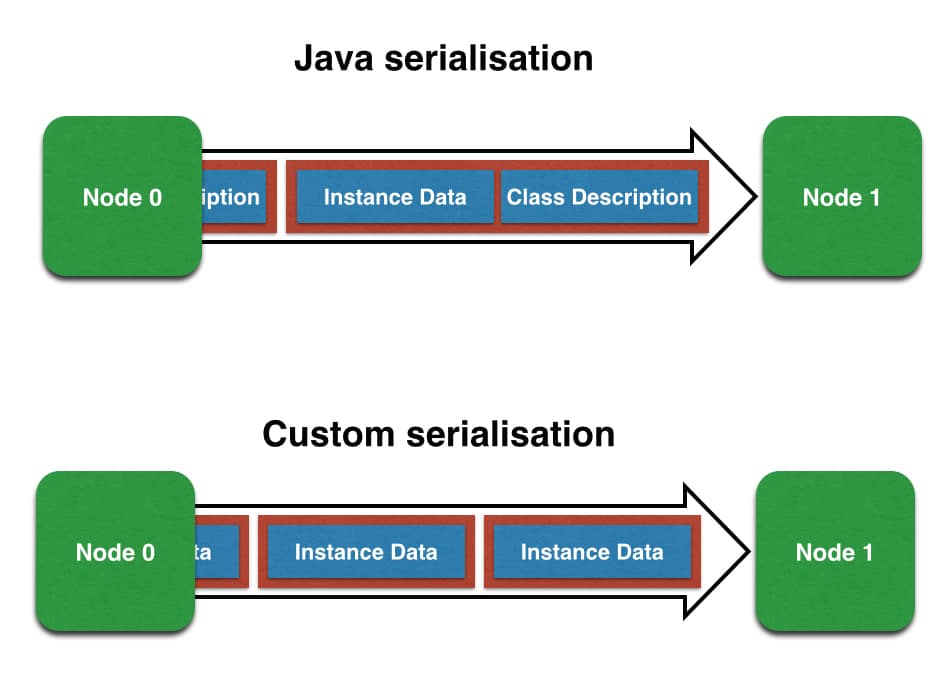 Java serialisation

Node 0

iption

Instance Data

Class Description

Node 1

Custom serialisation

Node 0

ta

Instance Data

Instance Data

Node 1